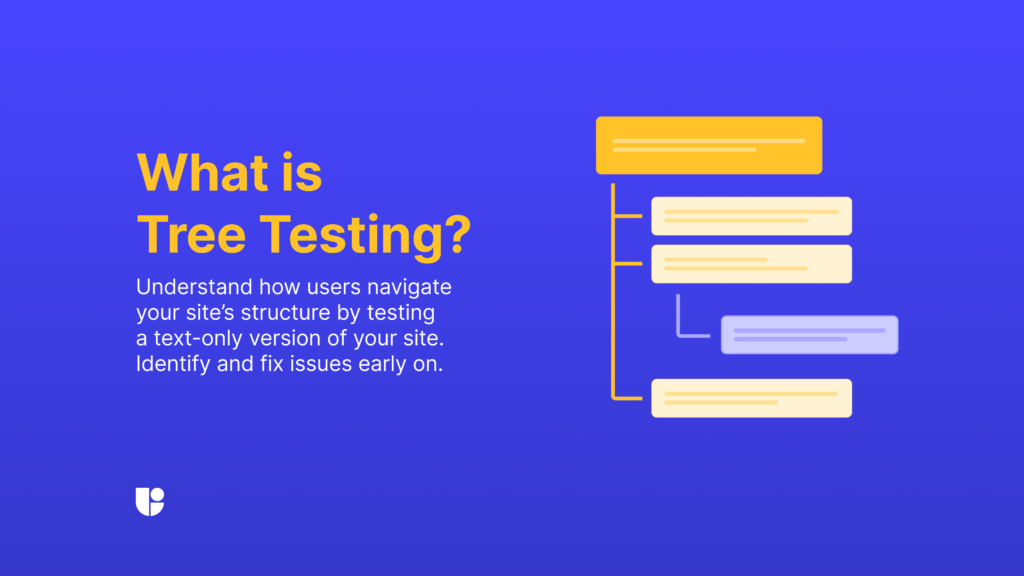 What is Tree Testing?

Understand how users navigate your site's structure by testing a text-only version of your site. Identify and fix issues early on.